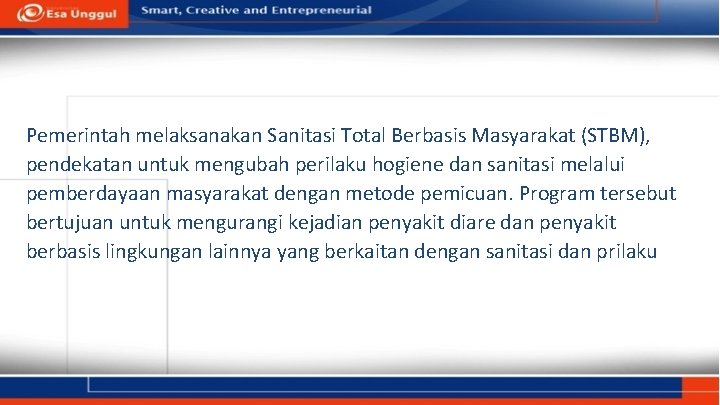 Esa Unggul

Smart, Creative and Entrepreneurial

Pemerintah melaksanakan Sanitasi Total Berbasis Masyarakat (STBM), pendekatan untuk mengubah perilaku hogiene dan sanitasi melalui pemberdayaan masyarakat dengan metode pemicuan. Program tersebut bertujuan untuk mengurangi kejadian penyakit diare dan penyakit berbasis lingkungan lainnya yang berkaitan dengan sanitasi dan prilaku